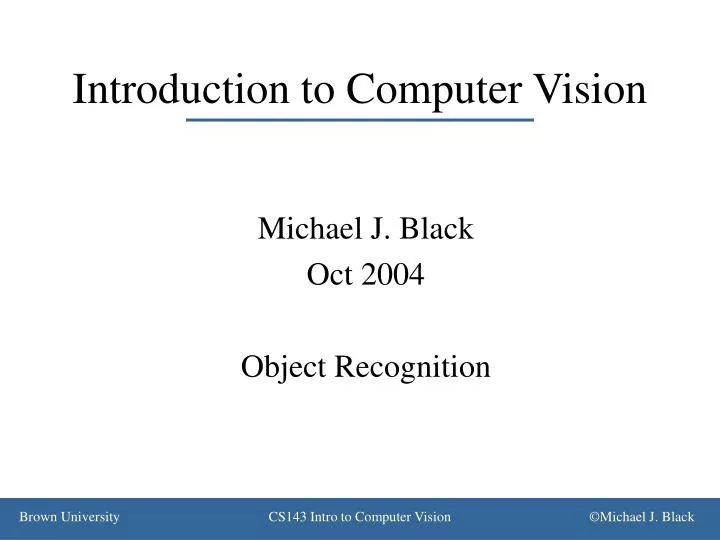 Introduction to Computer Vision

Michael J. Black
Oct 2004

Object Recognition

Brown University

CS143 Intro to Computer Vision

©Michael J. Black